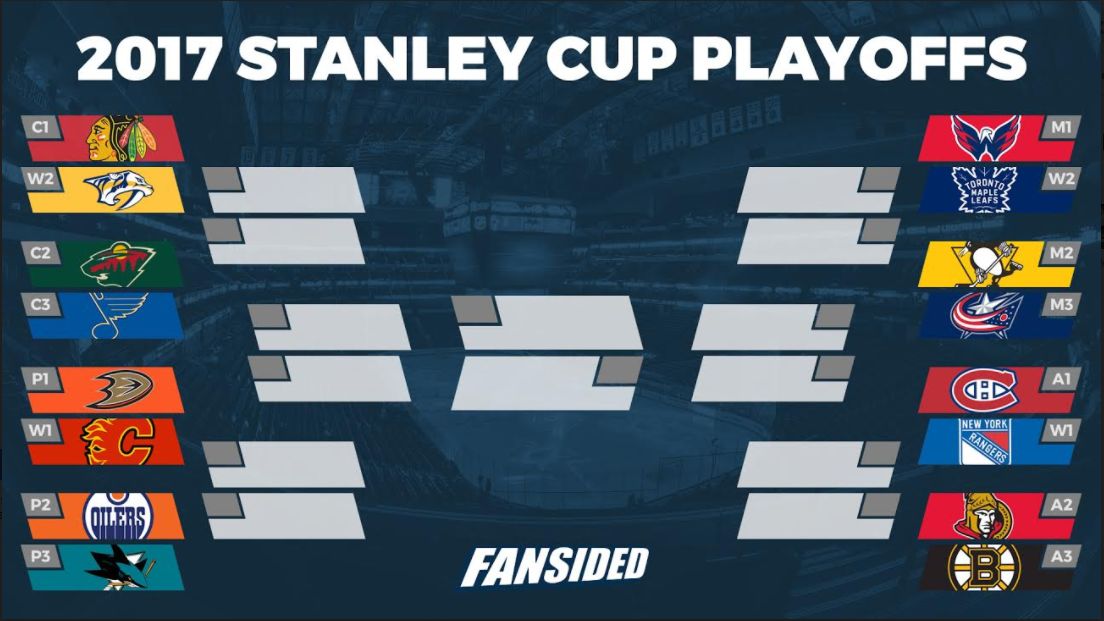 2017 STANLEY CUP PLAYOFFS

C1
W2
C2
C3
P1
W1
P2
OILERS
P3

M1
W2
TORONTO MAPLE LEAFS
M2
M3
A1
W1
NEW YORK RANGERS
A2
A3
B

FANSIDED